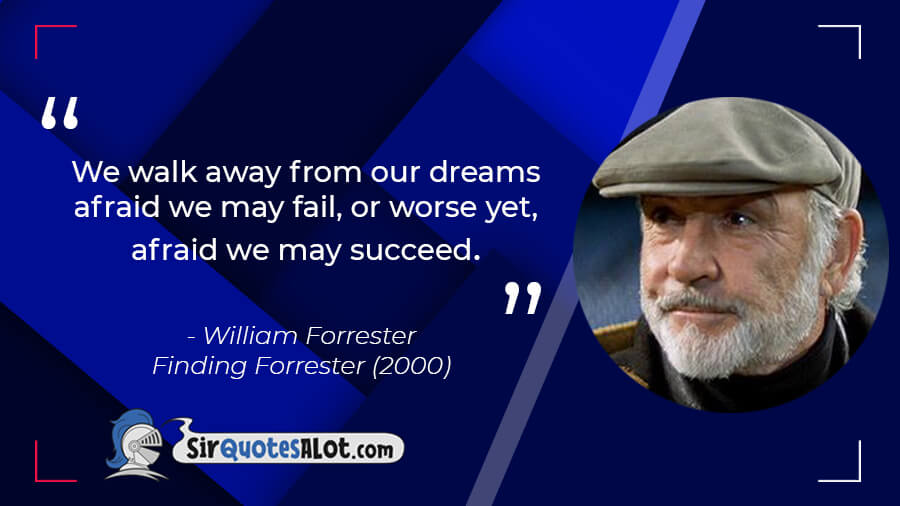 “

We walk away from our dreams afraid we may fail, or worse yet, afraid we may succeed.

”

- William Forrester
Finding Forrester (2000)

SirQuotesALot.com